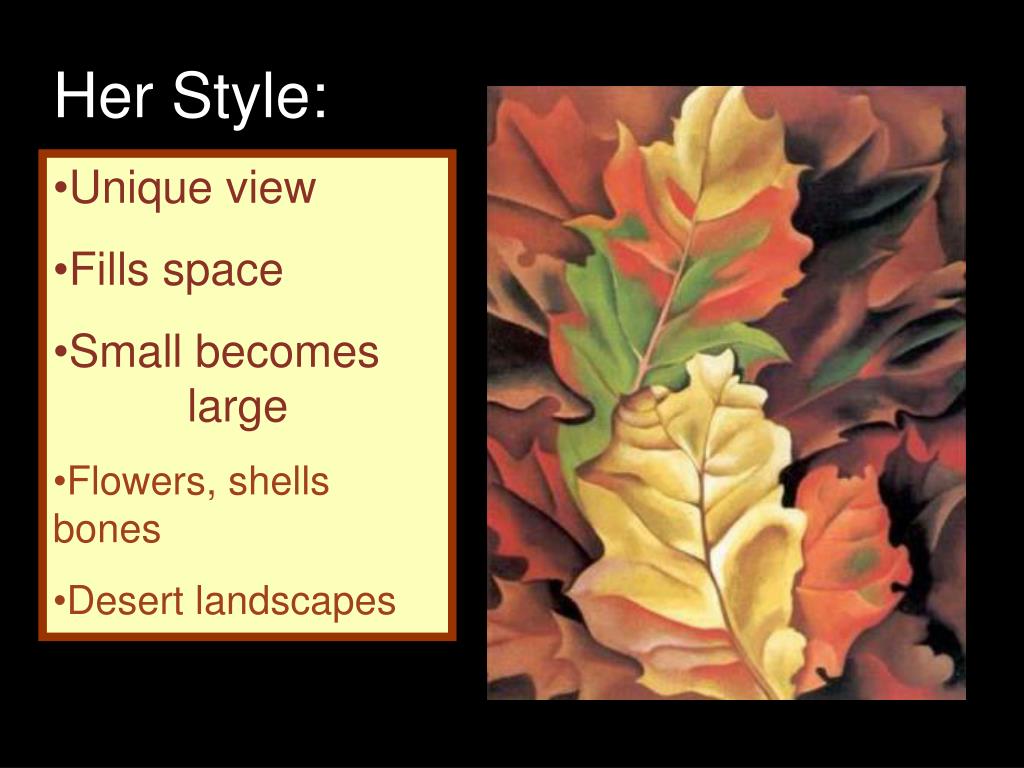 Her Style:

•Unique view

•Fills space

•Small becomes large

•Flowers, shells bones

•Desert landscapes